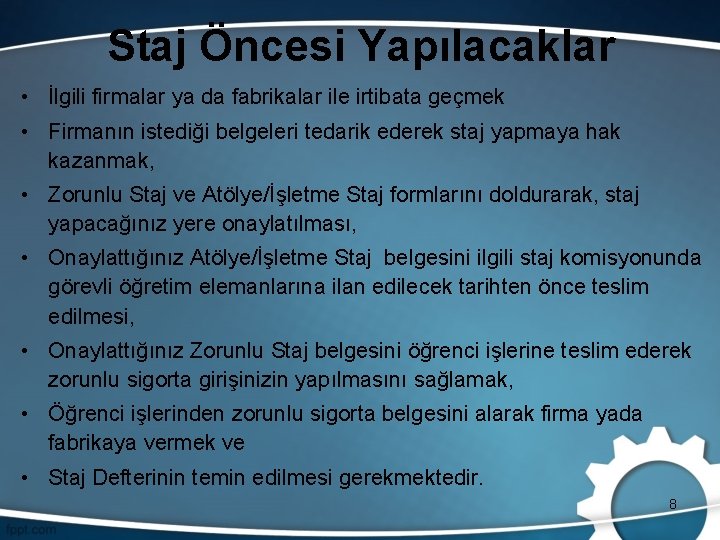 Staj Öncesi Yapılacaklar

• İlgili firmalar ya da fabrikalar ile irtibata geçmek

• Firmanın istediği belgeleri tedarik ederek staj yapmaya hak kazanmak,

• Zorunlu Staj ve Atölye/İşletme Staj formlarını doldurarak, staj yapacağınız yere onaylatılması,

• Onaylattığınız Atölye/İşletme Staj belgesini ilgili staj komisyonunda görevli öğretim elemanlarına ilan edilecek tarihten önce teslim edilmesi,

• Onaylattığınız Zorunlu Staj belgesini öğrenci işlerine teslim ederek zorunlu sigorta girişinizin yapılmasını sağlamak,

• Öğrenci işlerinden zorunlu sigorta belgesini alarak firma yada fabrikaya vermek ve

• Staj Defterinin temin edilmesi gerekmektedir.

8

fppt.com